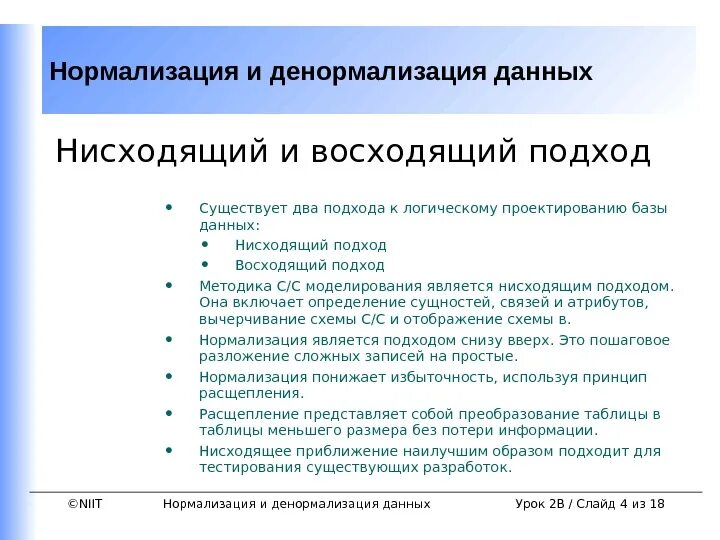 Нормализация и денормализация данных

Нисходящий и восходящий подход

• Существует два подхода к логическому проектированию базы данных:
  • Нисходящий подход
  • Восходящий подход
• Методика С/С моделирования является нисходящим подходом. Она включает определение сущностей, связей и атрибутов, вычерчивание схемы С/С и отображение схемы в.
• Нормализация является подходом снизу вверх. Это пошаговое разложение сложных записей на простые.
• Нормализация понижает избыточность, используя принцип расщепления.
• Расщепление представляет собой преобразование таблицы в таблицы меньшего размера без потери информации.
• Нисходящее приближение наилучшим образом подходит для тестирования существующих разработок.

©NIIT Нормализация и денормализация данных Урок 2В / Слайд 4 из 18